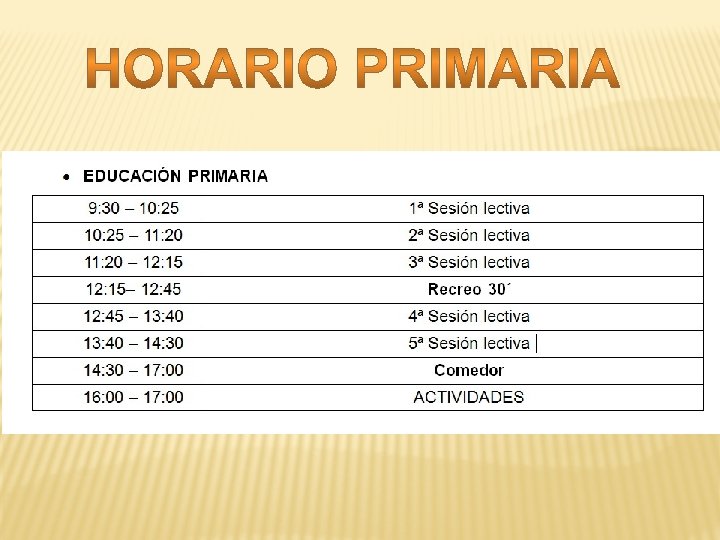 HORARIO PRIMARIA

• EDUCACIÓN PRIMARIA

| | |
|---|---|
| 9:30 – 10:25 | 1ª Sesión lectiva |
| 10:25 – 11:20 | 2ª Sesión lectiva |
| 11:20 – 12:15 | 3ª Sesión lectiva |
| 12:15– 12:45 | Recreo 30´ |
| 12:45 – 13:40 | 4ª Sesión lectiva |
| 13:40 – 14:30 | 5ª Sesión lectiva |
| 14:30 – 17:00 | Comedor |
| 16:00 – 17:00 | ACTIVIDADES |